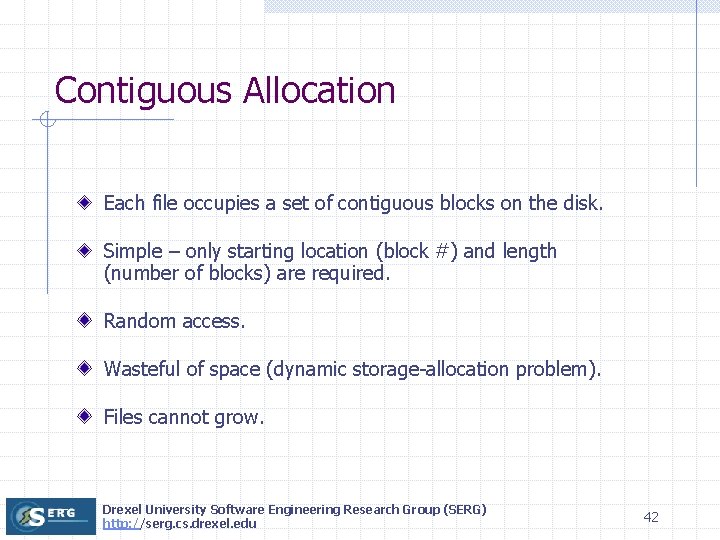 Contiguous Allocation

Each file occupies a set of contiguous blocks on the disk.

Simple – only starting location (block #) and length (number of blocks) are required.

Random access.

Wasteful of space (dynamic storage-allocation problem).

Files cannot grow.

SERG

Drexel University Software Engineering Research Group (SERG)
http://serg.cs.drexel.edu

42